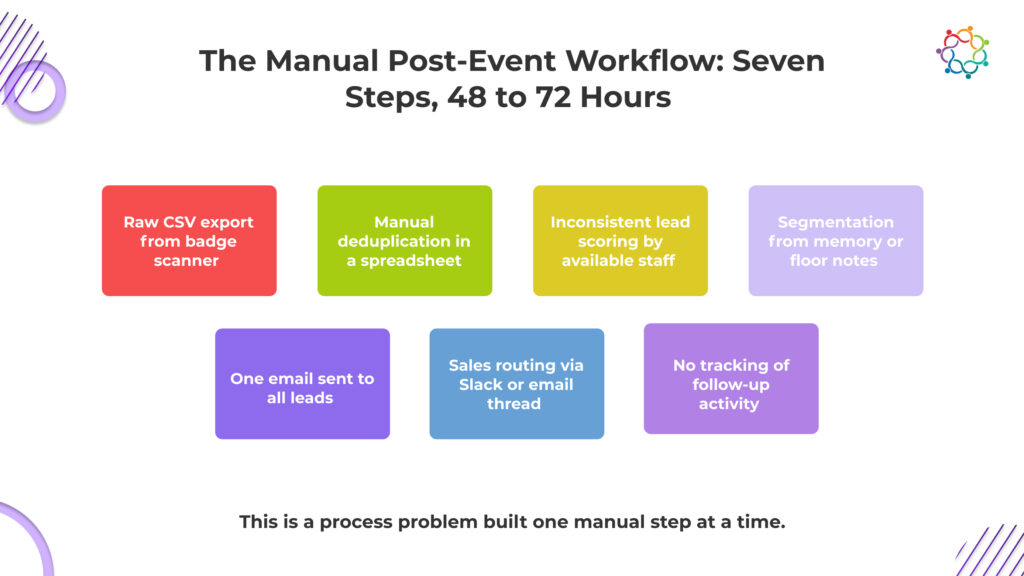 The Manual Post-Event Workflow: Seven Steps, 48 to 72 Hours

Raw CSV export from badge scanner

Manual deduplication in a spreadsheet

Inconsistent lead scoring by available staff

Segmentation from memory or floor notes

One email sent to all leads

Sales routing via Slack or email thread

No tracking of follow-up activity

This is a process problem built one manual step at a time.